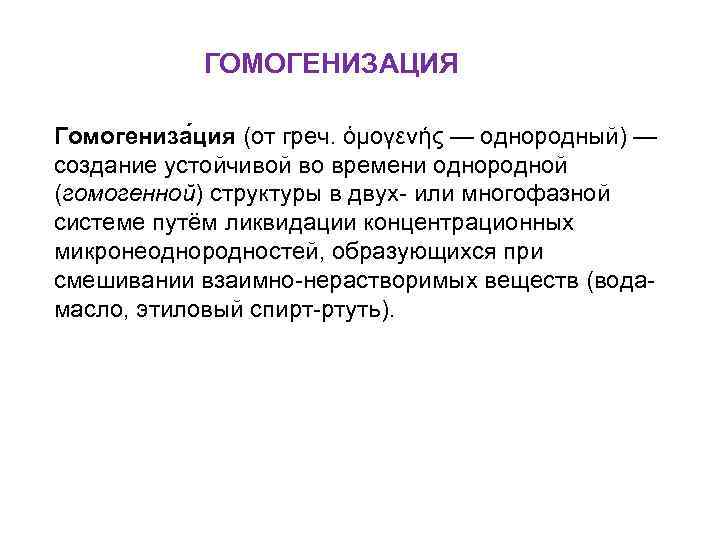 ГОМОГЕНИЗАЦИЯ

Гомогениза́ция (от греч. ὁμογενής — однородный) — создание устойчивой во времени однородной (гомогенной) структуры в двух- или многофазной системе путём ликвидации концентрационных микронеоднородностей, образующихся при смешивании взаимно-нерастворимых веществ (вода-масло, этиловый спирт-ртуть).